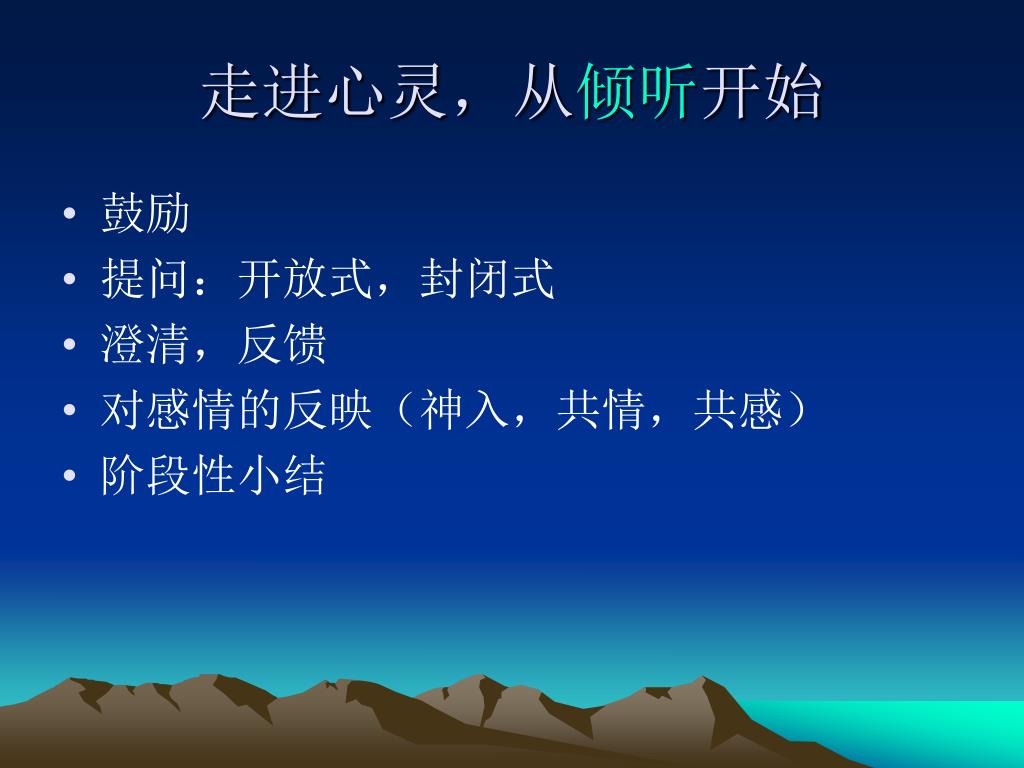 走进心灵，从倾听开始

• 鼓励
• 提问：开放式，封闭式
• 澄清，反馈
• 对感情的反映（神入，共情，共感）
• 阶段性小结